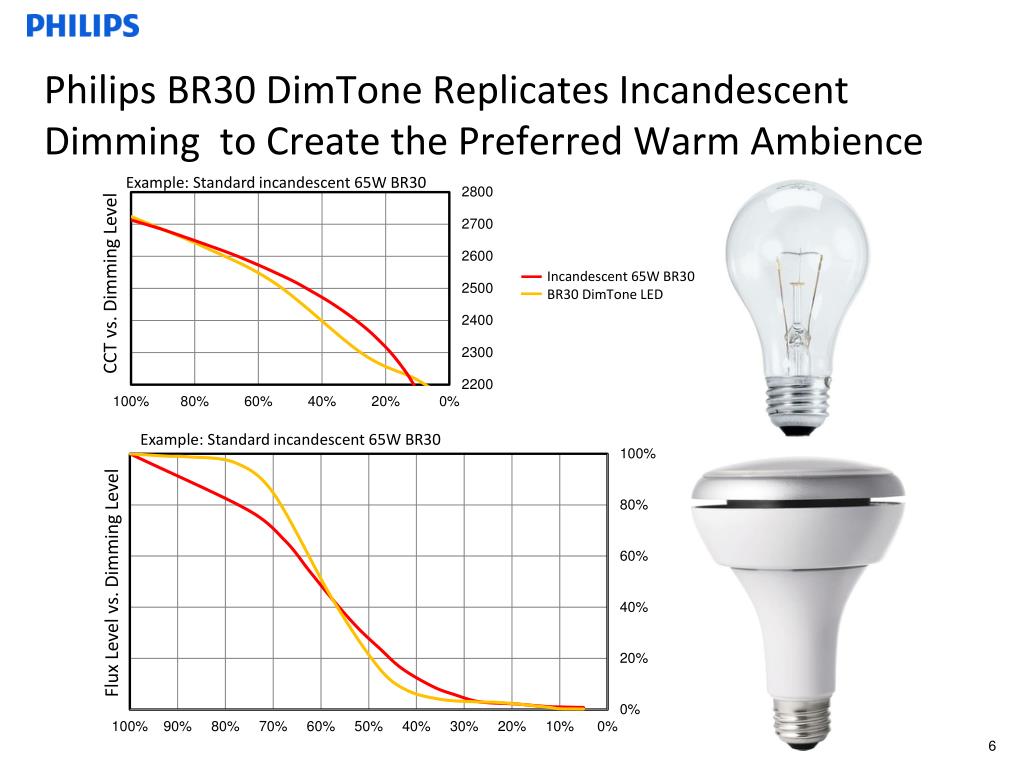 PHILIPS

Philips BR30 DimTone Replicates Incandescent Dimming to Create the Preferred Warm Ambience

Example: Standard incandescent 65W BR30

CCT vs. Dimming Level

2800
2700
2600
2500
2400
2300
2200

100% 80% 60% 40% 20% 0%

Incandescent 65W BR30
BR30 DimTone LED

Example: Standard incandescent 65W BR30

Flux Level vs. Dimming Level

100%
80%
60%
40%
20%
0%

100% 90% 80% 70% 60% 50% 40% 30% 20% 10% 0%

6